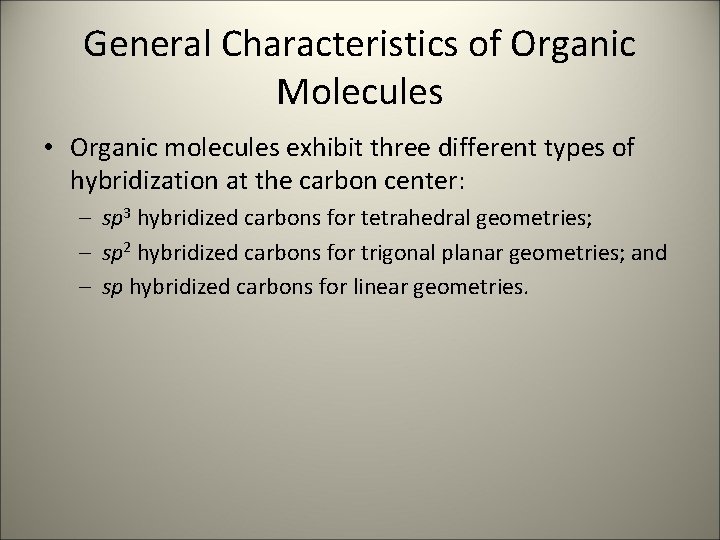 General Characteristics of Organic Molecules

• Organic molecules exhibit three different types of hybridization at the carbon center:

– $sp^3$ hybridized carbons for tetrahedral geometries;

– $sp^2$ hybridized carbons for trigonal planar geometries; and

– $sp$ hybridized carbons for linear geometries.